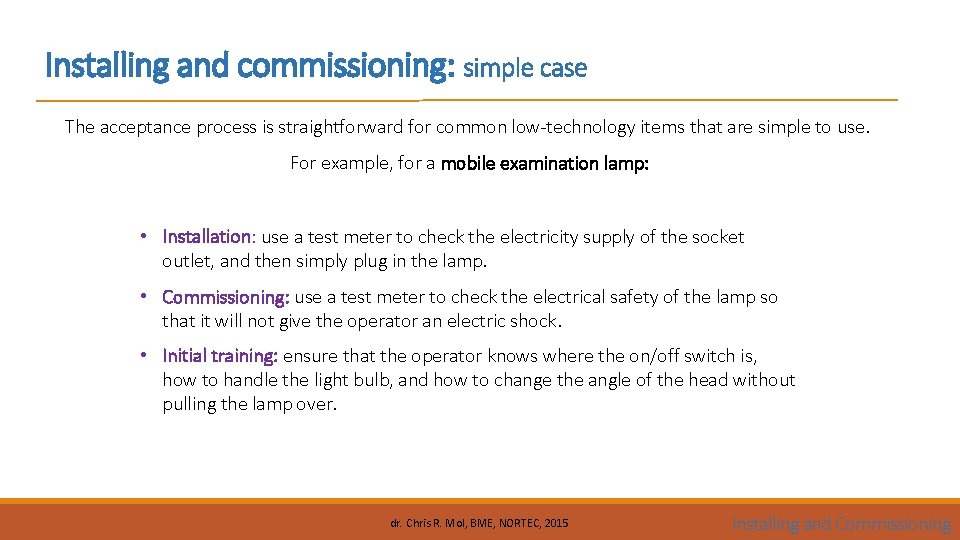 Installing and commissioning: simple case

The acceptance process is straightforward for common low-technology items that are simple to use.

For example, for a mobile examination lamp:

• Installation: use a test meter to check the electricity supply of the socket outlet, and then simply plug in the lamp.

• Commissioning: use a test meter to check the electrical safety of the lamp so that it will not give the operator an electric shock.

• Initial training: ensure that the operator knows where the on/off switch is, how to handle the light bulb, and how to change the angle of the head without pulling the lamp over.

dr. Chris R. Mol, BME, NORTEC, 2015

Installing and Commissioning